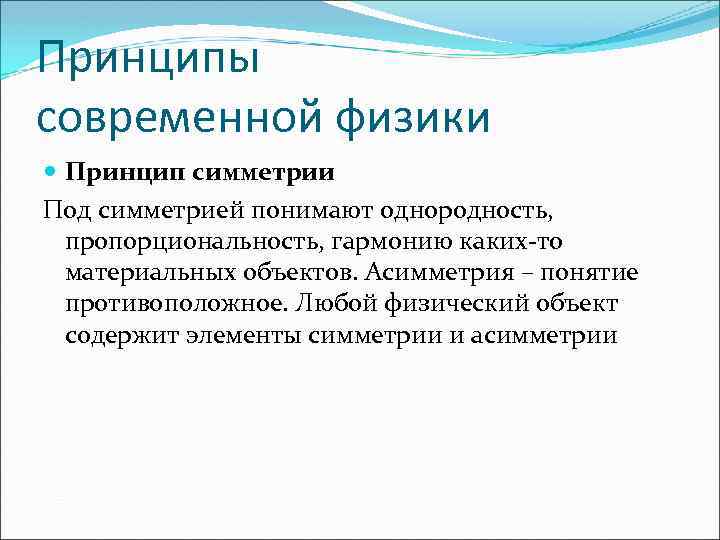 Принципы современной физики

Принцип симметрии

Под симметрией понимают однородность, пропорциональность, гармонию каких-то материальных объектов. Асимметрия – понятие противоположное. Любой физический объект содержит элементы симметрии и асимметрии